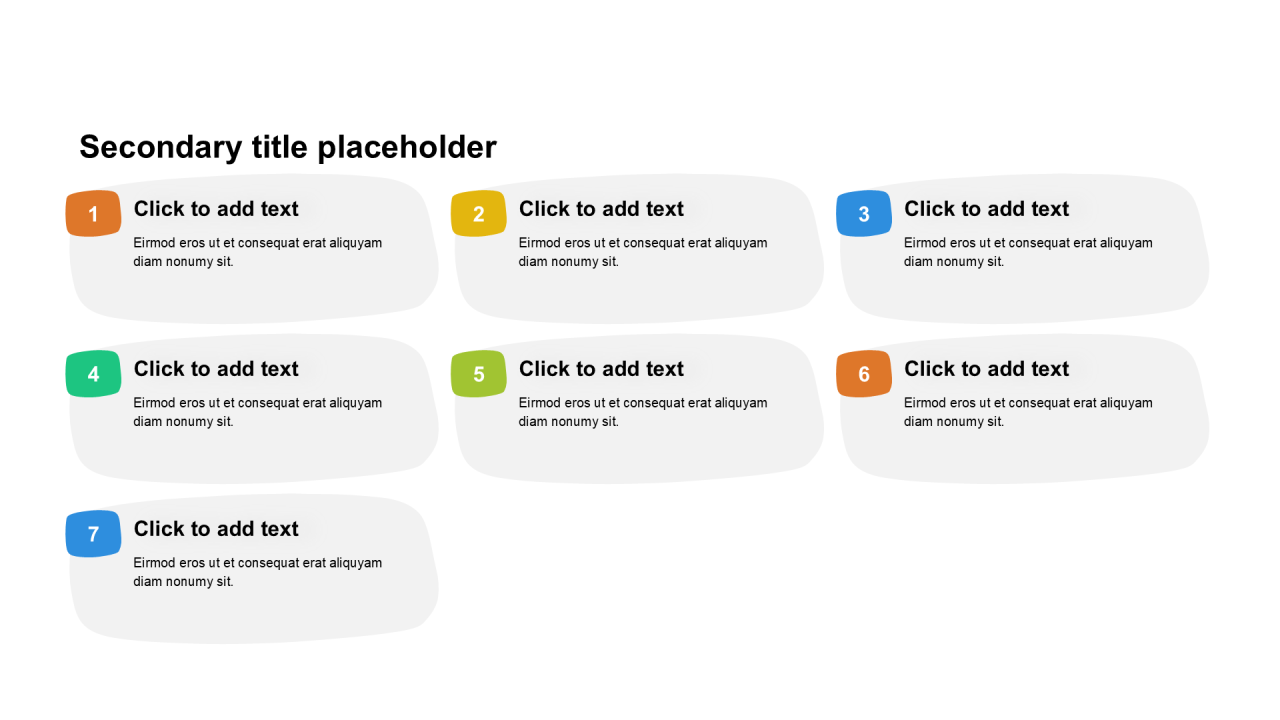 Secondary title placeholder

1
Click to add text
Eirmod eros ut et consequat erat aliquyam diam nonumy sit.

2
Click to add text
Eirmod eros ut et consequat erat aliquyam diam nonumy sit.

3
Click to add text
Eirmod eros ut et consequat erat aliquyam diam nonumy sit.

4
Click to add text
Eirmod eros ut et consequat erat aliquyam diam nonumy sit.

5
Click to add text
Eirmod eros ut et consequat erat aliquyam diam nonumy sit.

6
Click to add text
Eirmod eros ut et consequat erat aliquyam diam nonumy sit.

7
Click to add text
Eirmod eros ut et consequat erat aliquyam diam nonumy sit.